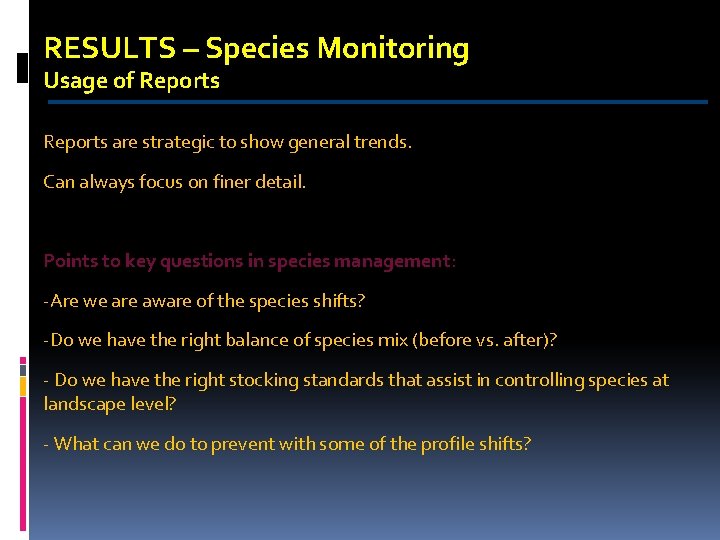 RESULTS – Species Monitoring
Usage of Reports

Reports are strategic to show general trends.

Can always focus on finer detail.

Points to key questions in species management:

-Are we are aware of the species shifts?

-Do we have the right balance of species mix (before vs. after)?

- Do we have the right stocking standards that assist in controlling species at landscape level?

- What can we do to prevent with some of the profile shifts?